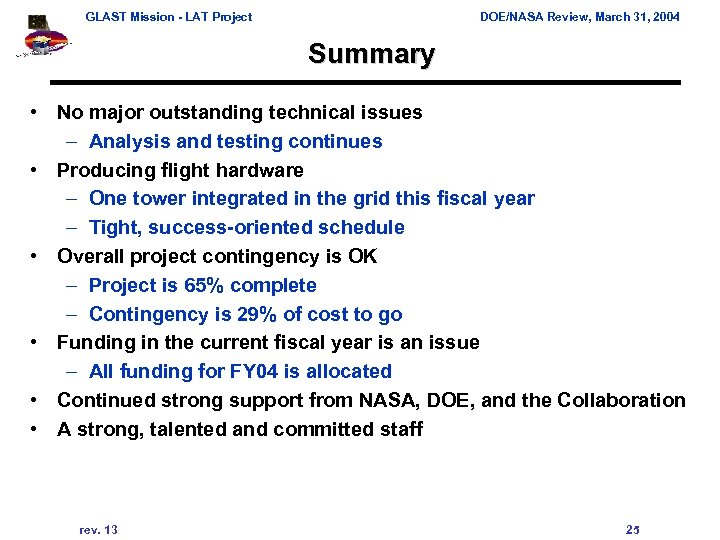 GLAST Mission - LAT Project

DOE/NASA Review, March 31, 2004

Summary

• No major outstanding technical issues
– Analysis and testing continues
• Producing flight hardware
– One tower integrated in the grid this fiscal year
– Tight, success-oriented schedule
• Overall project contingency is OK
– Project is 65% complete
– Contingency is 29% of cost to go
• Funding in the current fiscal year is an issue
– All funding for FY04 is allocated
• Continued strong support from NASA, DOE, and the Collaboration
• A strong, talented and committed staff

rev. 13

25